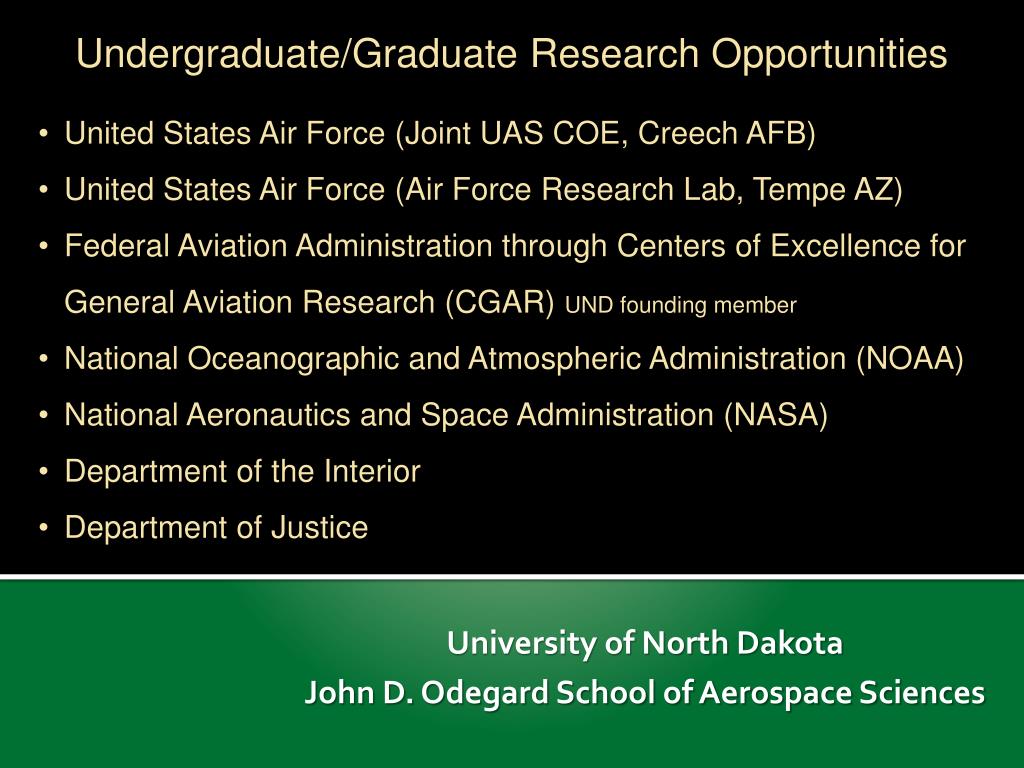 Undergraduate/Graduate Research Opportunities

• United States Air Force (Joint UAS COE, Creech AFB)
• United States Air Force (Air Force Research Lab, Tempe AZ)
• Federal Aviation Administration through Centers of Excellence for General Aviation Research (CGAR) UND founding member
• National Oceanographic and Atmospheric Administration (NOAA)
• National Aeronautics and Space Administration (NASA)
• Department of the Interior
• Department of Justice

University of North Dakota
John D. Odegard School of Aerospace Sciences